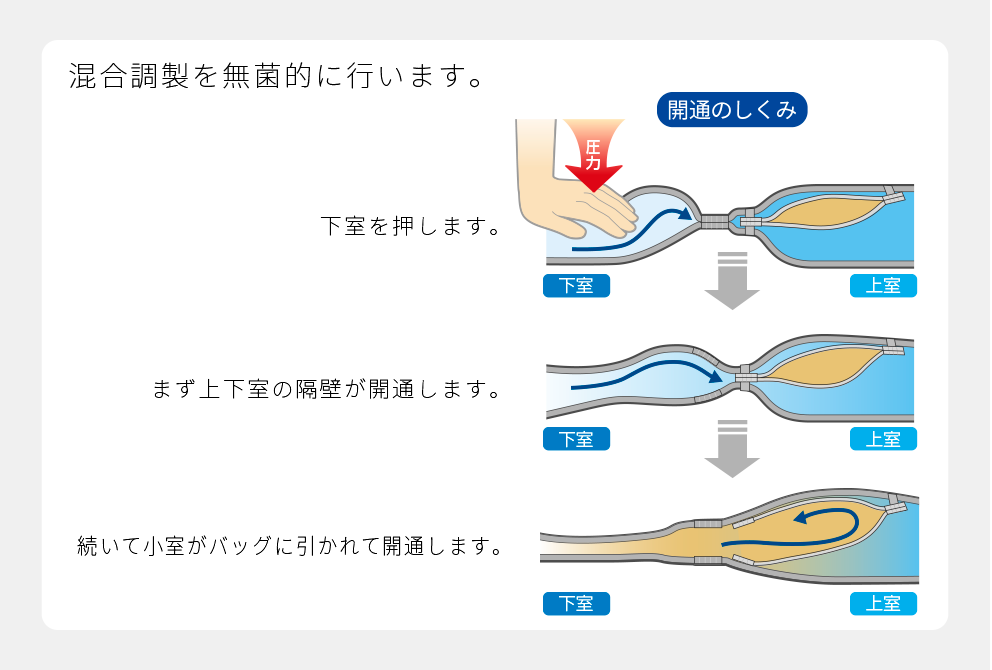 混合調製を無菌的に行います。

開通のしくみ

圧力

下室を押します。

下室

上室

まず上下室の隔壁が開通します。

下室

上室

続いて小室がバッグに引かれて開通します。

下室

上室